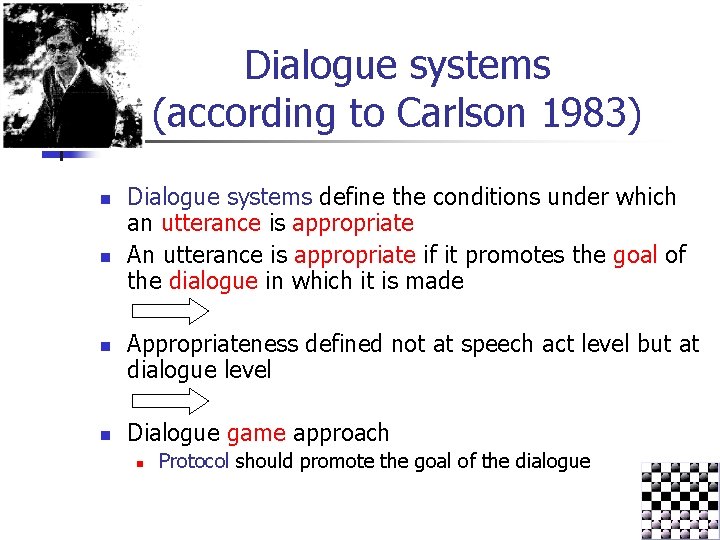 Dialogue systems (according to Carlson 1983)

Dialogue systems define the conditions under which an utterance is appropriate

An utterance is appropriate if it promotes the goal of the dialogue in which it is made

Appropriateness defined not at speech act level but at dialogue level

Dialogue game approach

Protocol should promote the goal of the dialogue